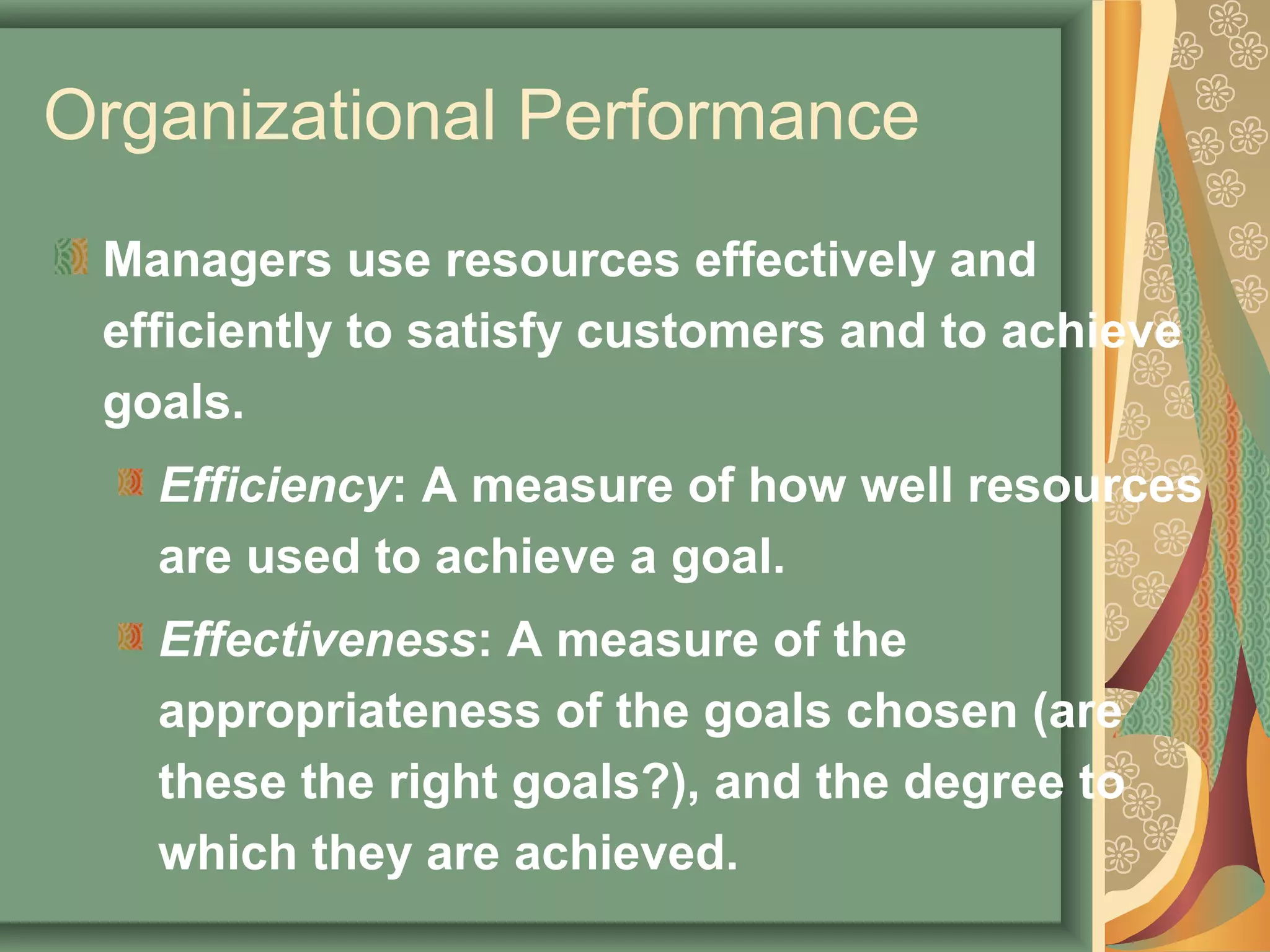 Organizational Performance

Managers use resources effectively and efficiently to satisfy customers and to achieve goals.

Efficiency: A measure of how well resources are used to achieve a goal.

Effectiveness: A measure of the appropriateness of the goals chosen (are these the right goals?), and the degree to which they are achieved.